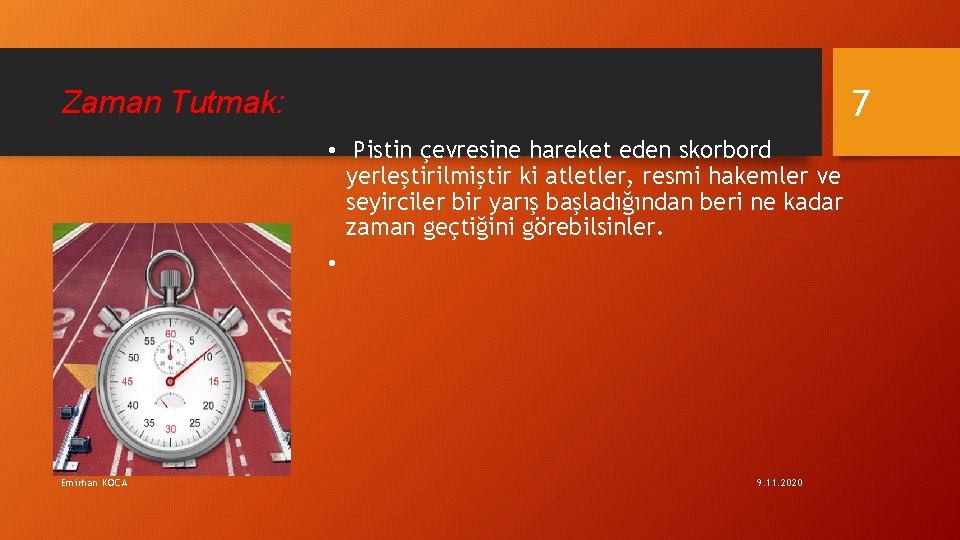 Zaman Tutmak:

7

• Pistin çevresine hareket eden skorbord yerleştirilmiştir ki atletler, resmi hakemler ve seyirciler bir yarış başladığından beri ne kadar zaman geçtiğini görebilsinler.

•

60 5 10 15 20 25 30 35 40 45 50 55

Emirhan KOCA

9.11.2020